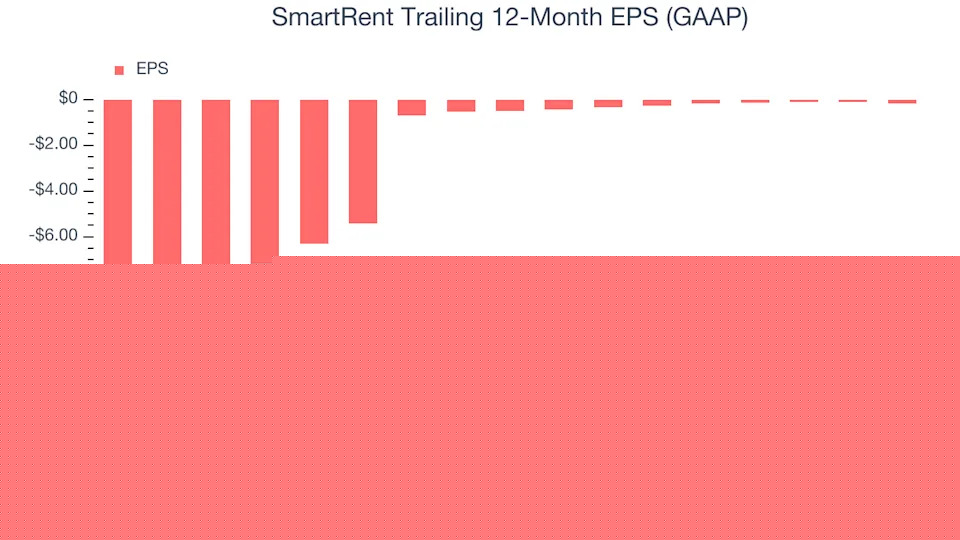 SmartRent Trailing 12-Month EPS (GAAP)

EPS

$0
-$2.00
-$4.00
-$6.00